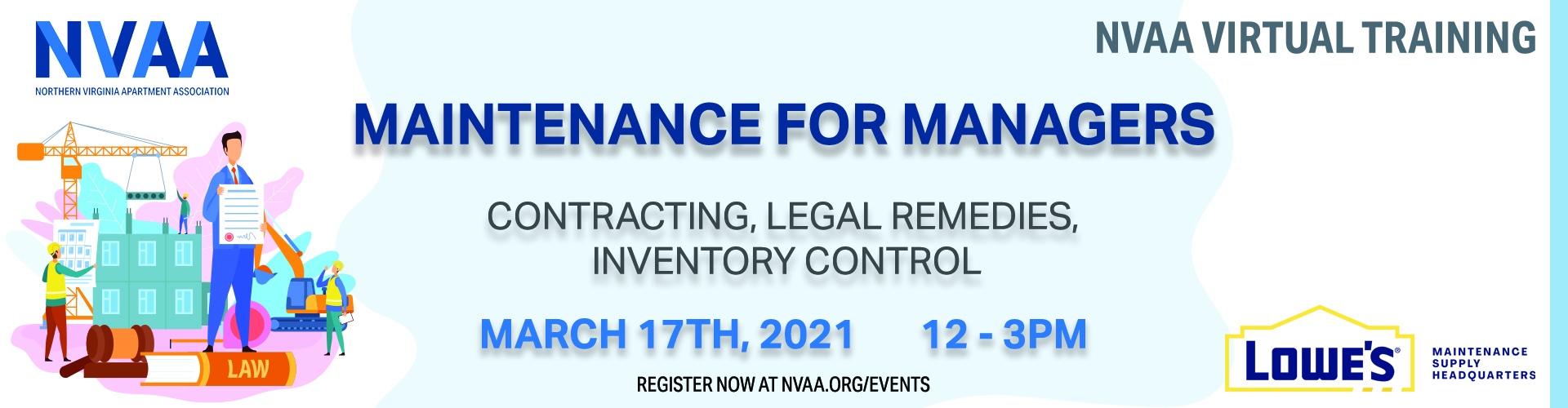 NVAA
NORTHERN VIRGINIA APARTMENT ASSOCIATION

NVAA VIRTUAL TRAINING

MAINTENANCE FOR MANAGERS

CONTRACTING, LEGAL REMEDIES, INVENTORY CONTROL

MARCH 17TH, 2021 12 - 3PM

REGISTER NOW AT NVAA.ORG/EVENTS

LAW

LOWE'S

MAINTENANCE SUPPLY HEADQUARTERS